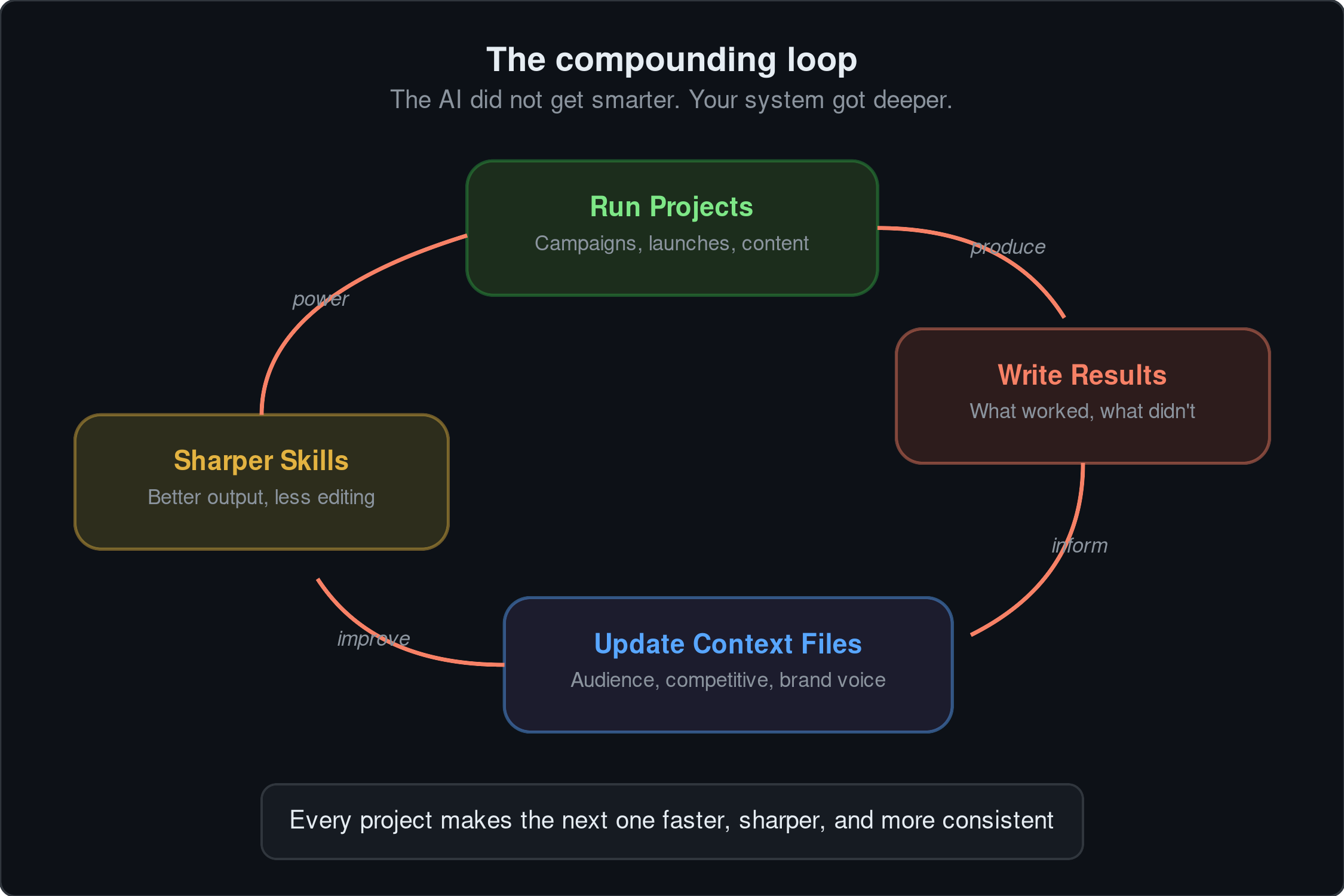 The compounding loop

The AI did not get smarter. Your system got deeper.

Run Projects

Campaigns, launches, content

produce

Write Results

What worked, what didn't

inform

Update Context Files

Audience, competitive, brand voice

improve

Sharper Skills

Better output, less editing

power

Every project makes the next one faster, sharper, and more consistent